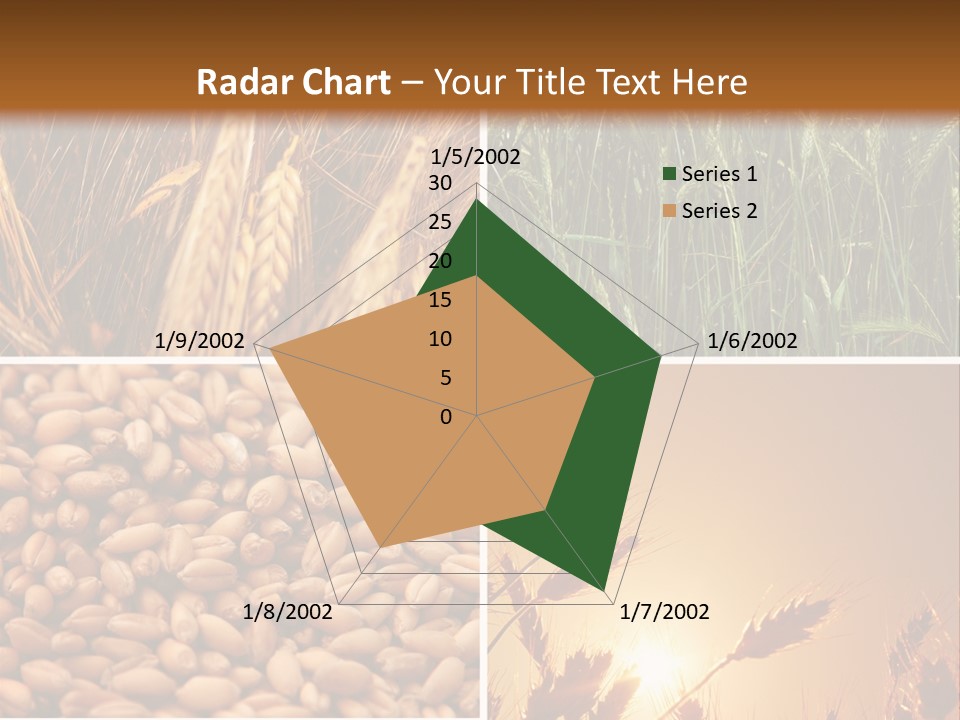 Radar Chart – Your Title Text Here

1/5/2002
30
25
20
15
10
5
0
1/6/2002
1/7/2002
1/8/2002
1/9/2002

Series 1
Series 2